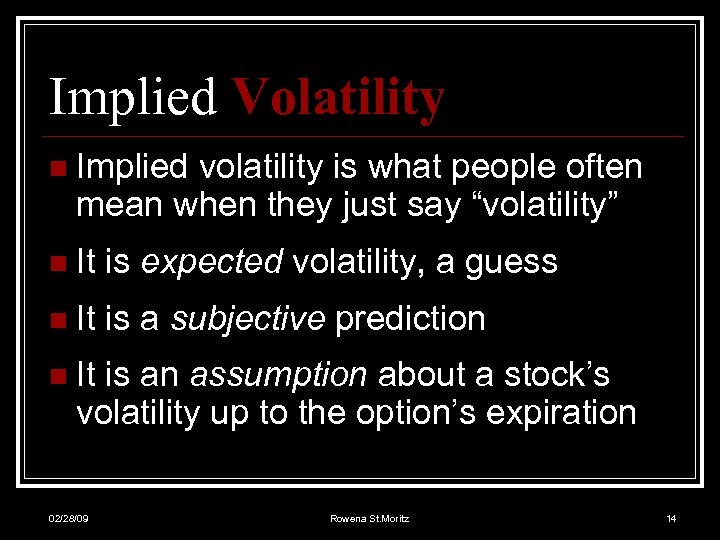 Implied Volatility

Implied volatility is what people often mean when they just say “volatility”

It is expected volatility, a guess

It is a subjective prediction

It is an assumption about a stock’s volatility up to the option’s expiration

02/28/09

Rowena St.Moritz

14